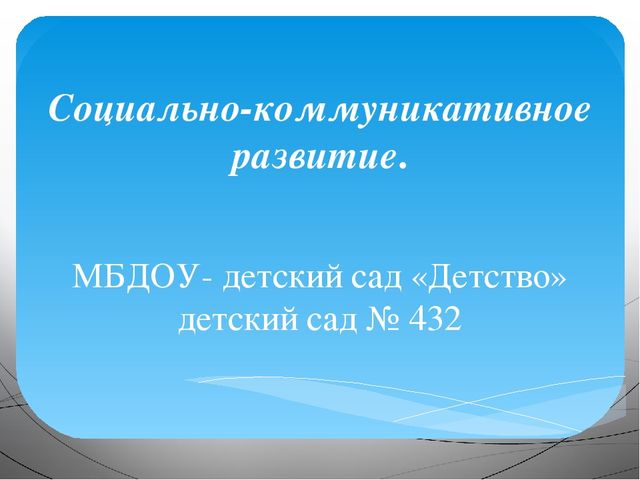 Социально-коммуникативное развитие.

МБДОУ- детский сад «Детство» детский сад № 432